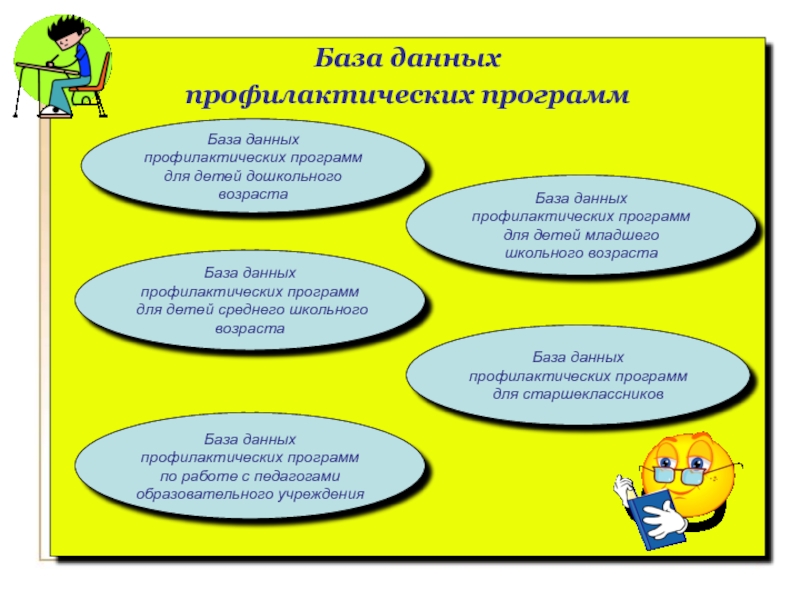 База данных
профилактических программ

База данных профилактических программ для детей дошкольного возраста

База данных профилактических программ для детей младшего школьного возраста

База данных профилактических программ для детей среднего школьного возраста

База данных профилактических программ для старшеклассников

База данных профилактических программ по работе с педагогами образовательного учреждения